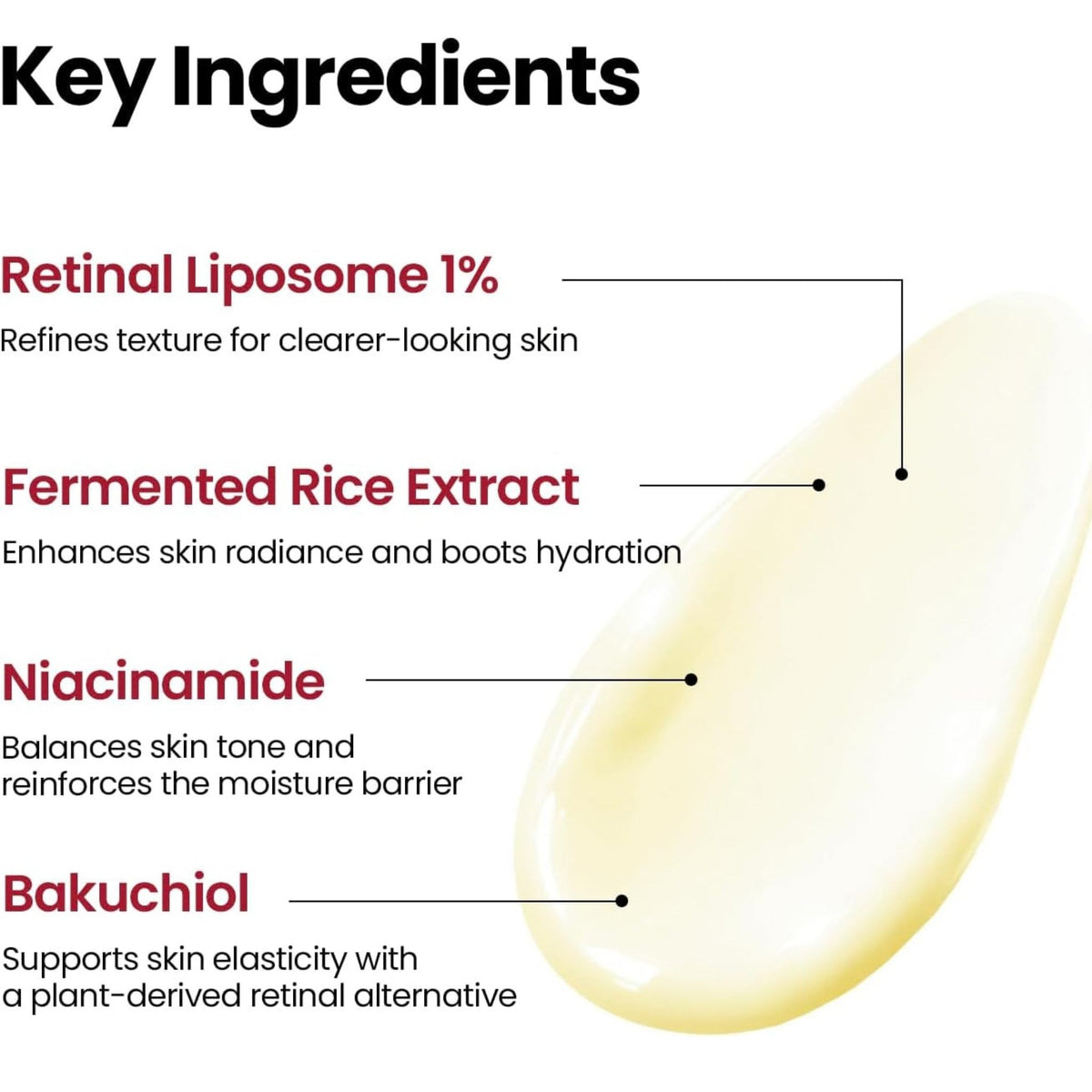 Key Ingredients

Retinal Liposome 1%

Refines texture for clearer-looking skin

Fermented Rice Extract

Enhances skin radiance and boots hydration

Niacinamide

Balances skin tone and reinforces the moisture barrier

Bakuchiol

Supports skin elasticity with a plant-derived retinal alternative